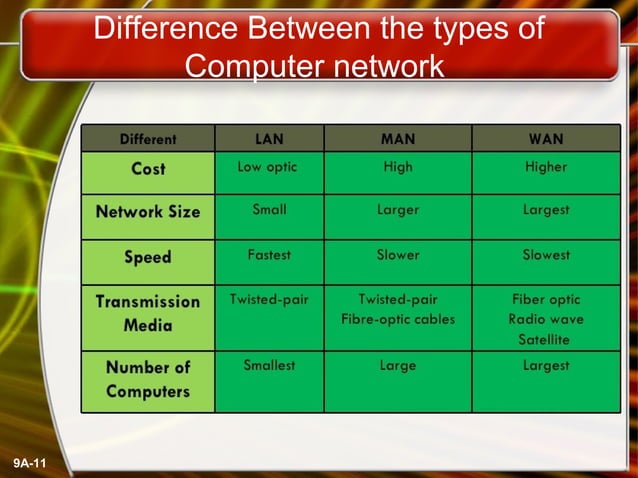 Difference Between the types of Computer network

| Different | LAN | MAN | WAN |
|---|---|---|---|
| Cost | Low optic | High | Higher |
| Network Size | Small | Larger | Largest |
| Speed | Fastest | Slower | Slowest |
| Transmission Media | Twisted-pair | Twisted-pair Fibre-optic cables | Fiber optic Radio wave Satellite |
| Number of Computers | Smallest | Large | Largest |

9A-11